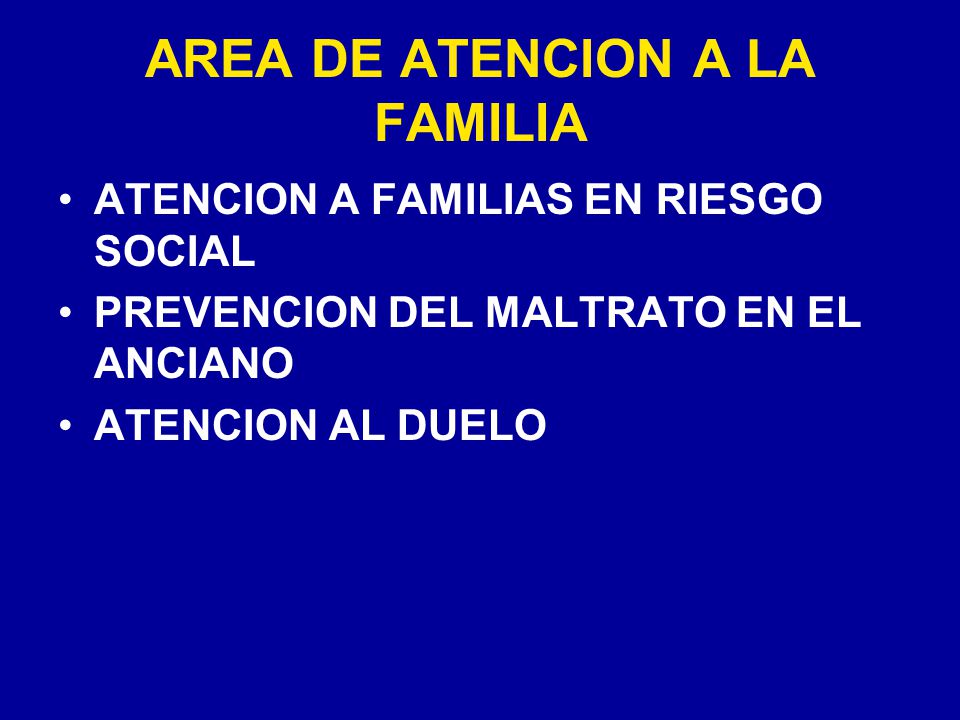 AREA DE ATENCION A LA FAMILIA

• ATENCION A FAMILIAS EN RIESGO SOCIAL
• PREVENCION DEL MALTRATO EN EL ANCIANO
• ATENCION AL DUELO